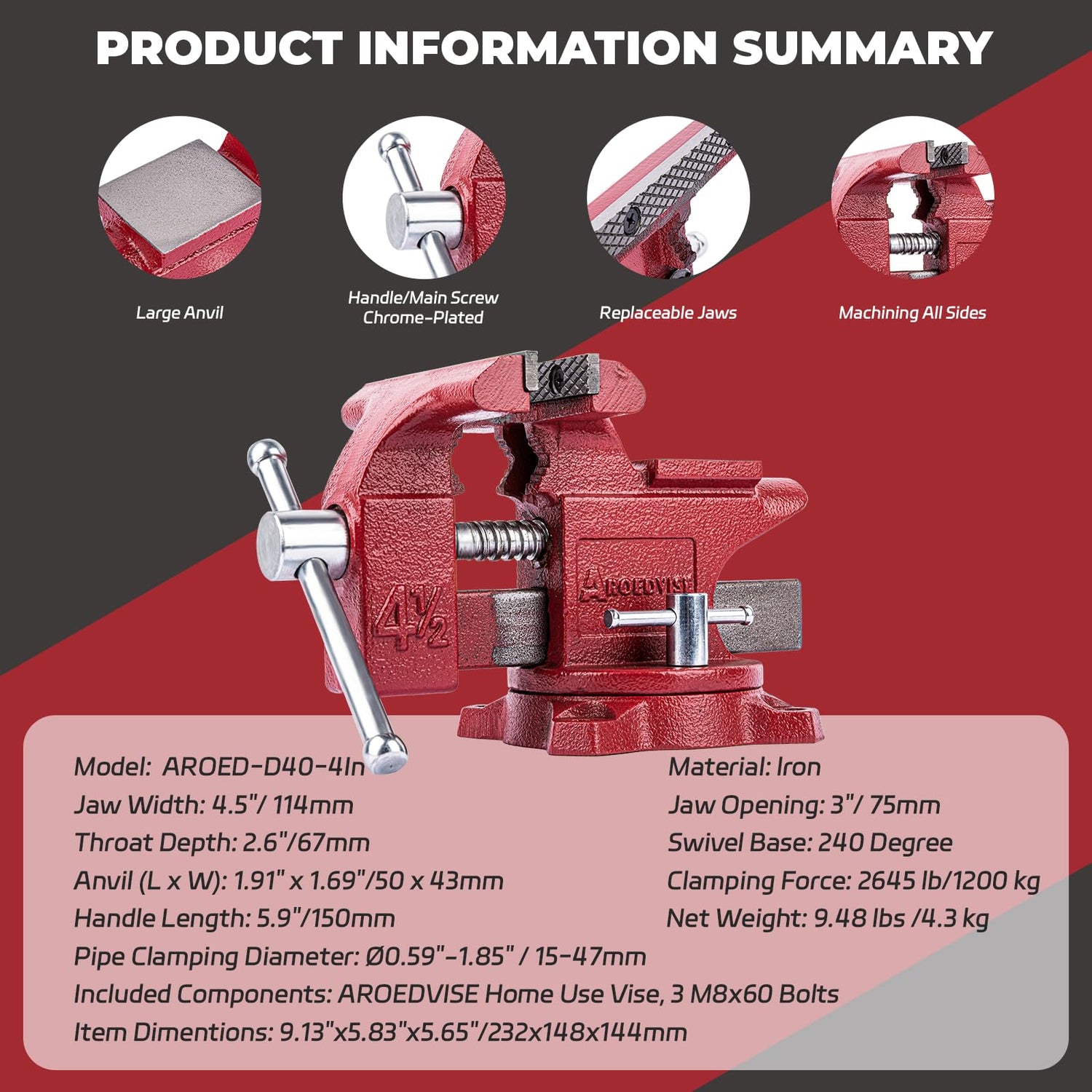 PRODUCT INFORMATION SUMMARY

Large Anvil

Handle/Main Screw Chrome-Plated

Replaceable Jaws

Machining All Sides

4½

AROEDVISE

Model: AROED-D40-4In
Jaw Width: 4.5"/ 114mm
Throat Depth: 2.6"/67mm
Anvil (L x W): 1.91" x 1.69"/50 x 43mm
Handle Length: 5.9"/150mm
Pipe Clamping Diameter: Ø0.59"-1.85" / 15-47mm
Included Components: AROEDVISE Home Use Vise, 3 M8x60 Bolts
Item Dimentions: 9.13"x5.83"x5.65"/232x148x144mm

Material: Iron
Jaw Opening: 3"/ 75mm
Swivel Base: 240 Degree
Clamping Force: 2645 lb/1200 kg
Net Weight: 9.48 lbs /4.3 kg